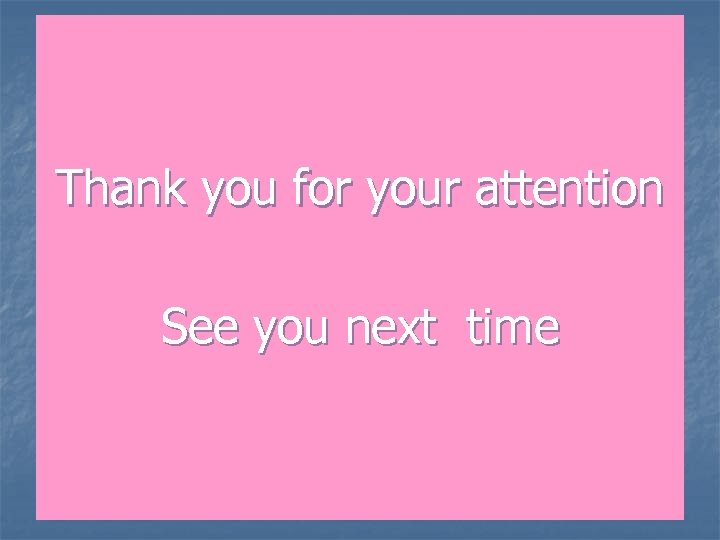 Thank you for your attention

See you next time